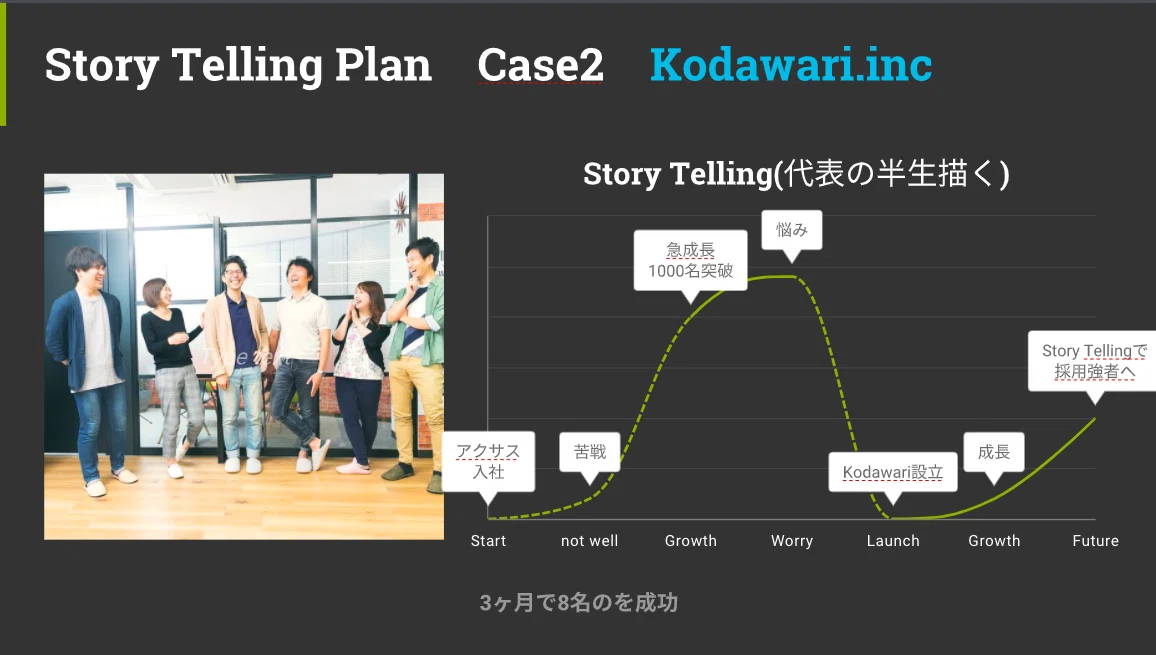 Story Telling Plan Case2 Kodawari.inc

Story Telling(代表の半生描く)

アクサス入社

苦戦

急成長 1000名突破

悩み

Kodawari設立

成長

Story Tellingで採用強者へ

Start not well Growth Worry Launch Growth Future

3ヶ月で8名のを成功